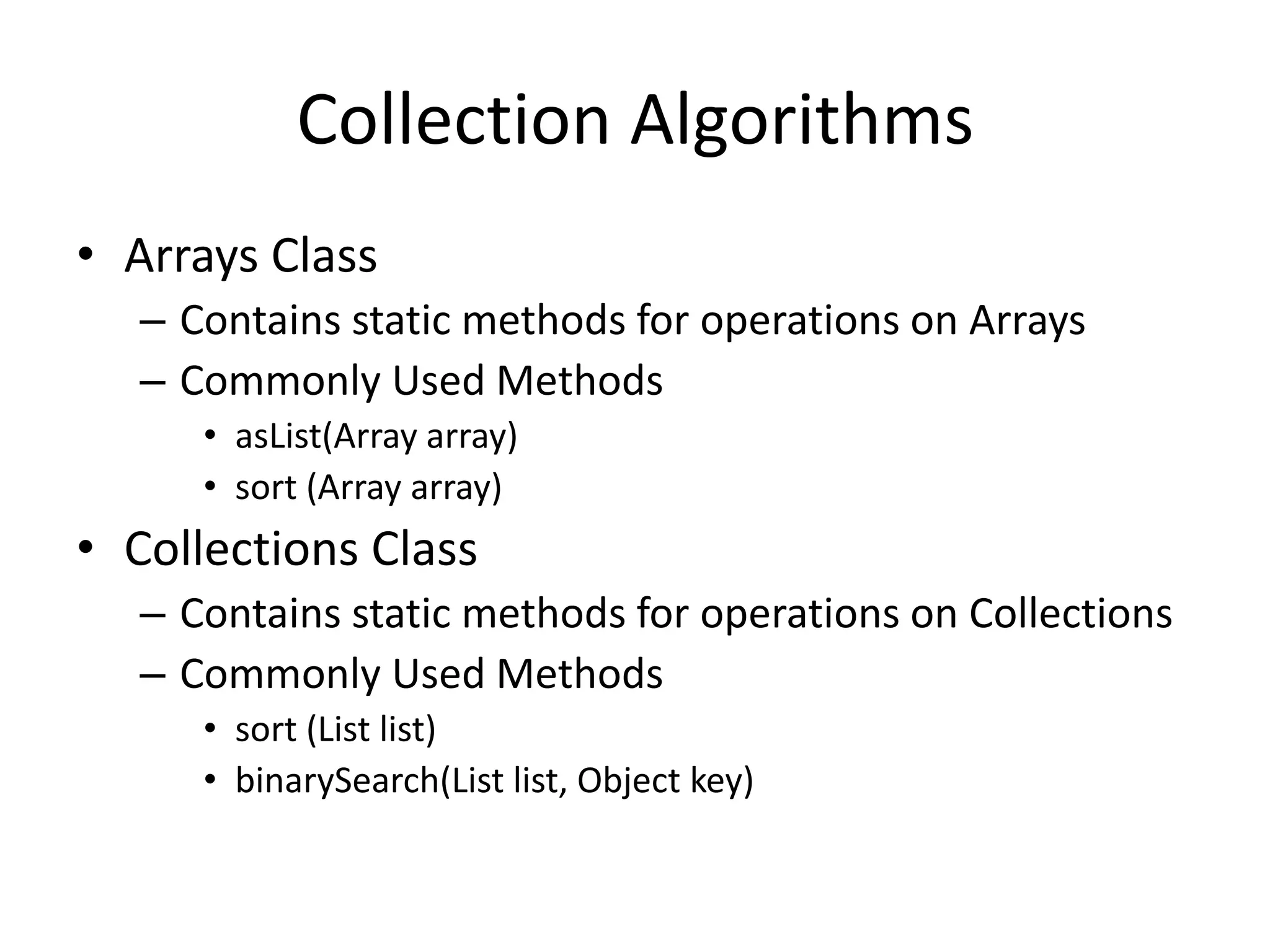 Collection Algorithms

• Arrays Class
– Contains static methods for operations on Arrays
– Commonly Used Methods
• asList(Array array)
• sort (Array array)

• Collections Class
– Contains static methods for operations on Collections
– Commonly Used Methods
• sort (List list)
• binarySearch(List list, Object key)